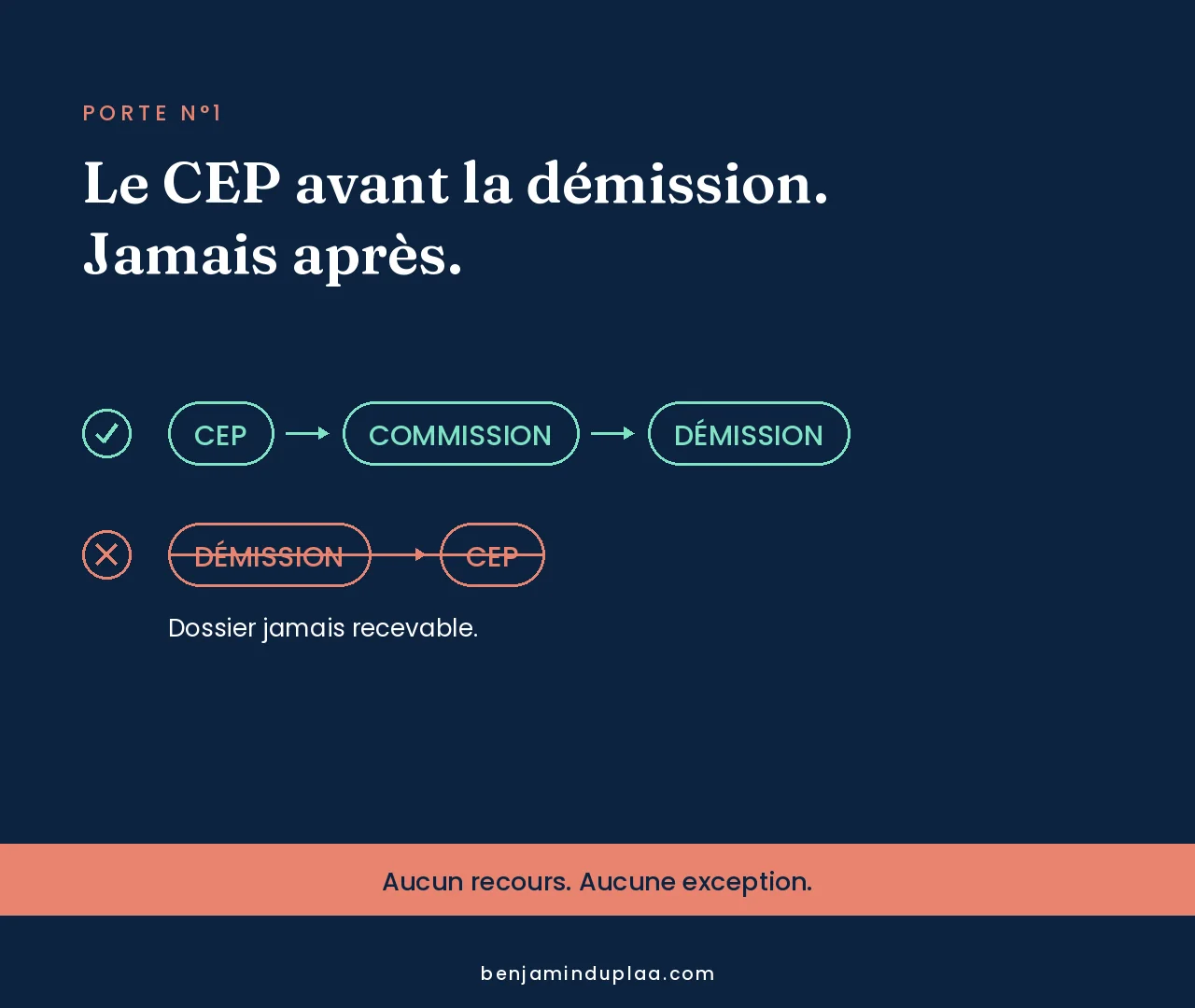 PORTE N°1

Le CEP avant la démission.
Jamais après.

CEP → COMMISSION → DÉMISSION

DÉMISSION → CEP

Dossier jamais recevable.

Aucun recours. Aucune exception.

benjaminduplaa.com